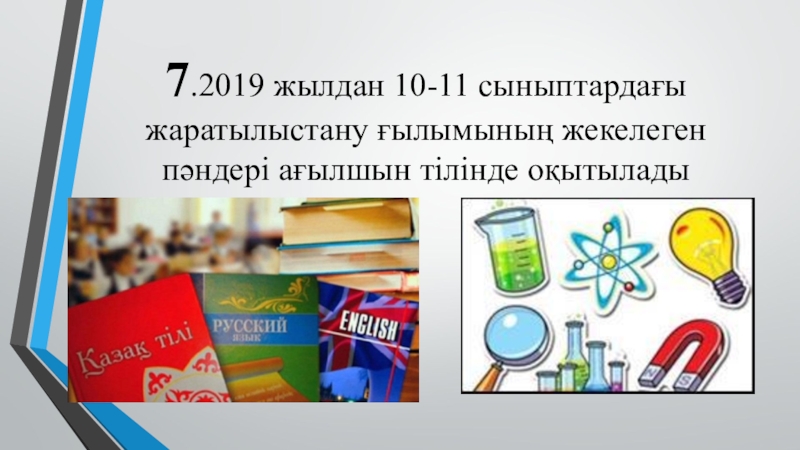 7.2019 жылдан 10-11 сыныптардағы жаратылыстану ғылымының жекелеген пәндері ағылшын тілінде оқытылады

Қазақ тілі

РУССКИЙ ЯЗЫК

ENGLISH

N

S